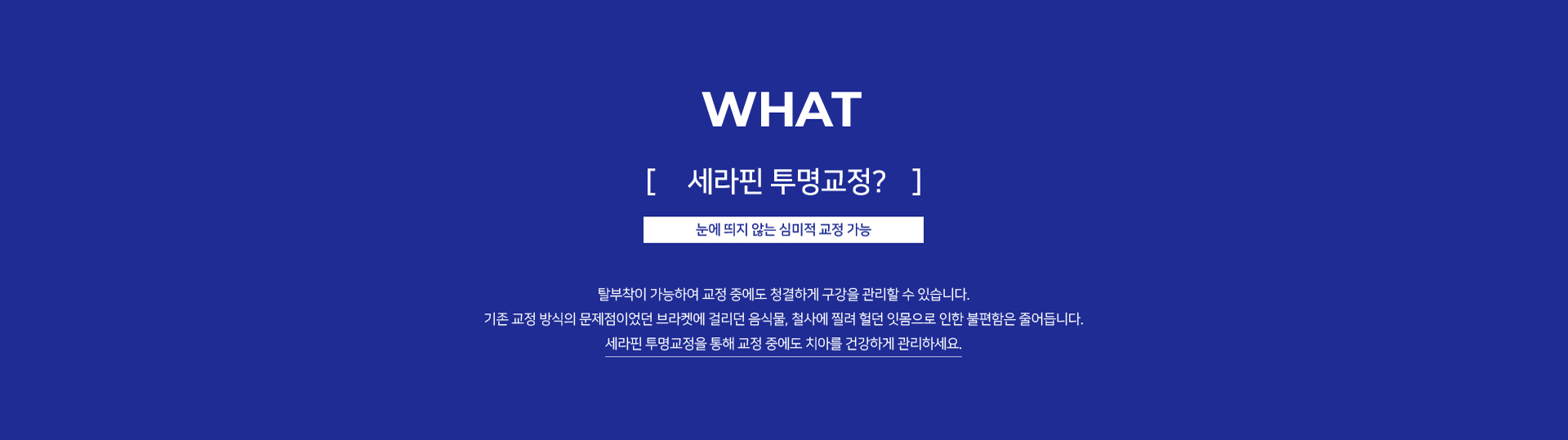 WHAT

[ 세라핀 투명교정? ]

눈에 띄지 않는 심미적 교정 가능

탈부착이 가능하여 교정 중에도 청결하게 구강을 관리할 수 있습니다.
기존 교정 방식의 문제점이었던 브라켓에 걸리던 음식물, 철사에 찔려 헐던 잇몸으로 인한 불편함은 줄어듭니다.
세라핀 투명교정을 통해 교정 중에도 치아를 건강하게 관리하세요.